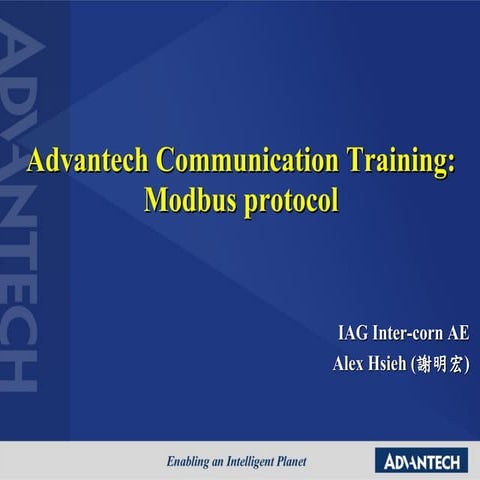 ADVANTECH

Advantech Communication Training: Modbus protocol

IAG Inter-corn AE
Alex Hsieh (謝明宏)

Enabling an Intelligent Planet

ADVANTECH